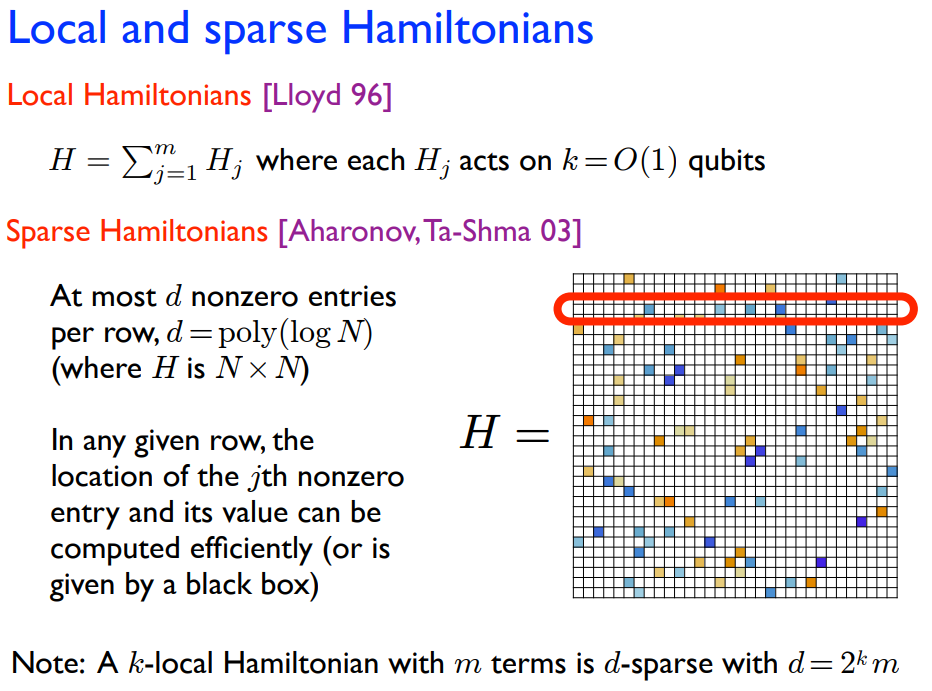 Local and sparse Hamiltonians

Local Hamiltonians [Lloyd 96]

$H = \sum_{j=1}^{m} H_j$ where each $H_j$ acts on $k = O(1)$ qubits

Sparse Hamiltonians [Aharonov, Ta-Shma 03]

At most $d$ nonzero entries per row, $d = \mathrm{poly}(\log N)$ (where $H$ is $N \times N$)

In any given row, the location of the $j$th nonzero entry and its value can be computed efficiently (or is given by a black box)

$H =$

Note: A $k$-local Hamiltonian with $m$ terms is $d$-sparse with $d = 2^k m$